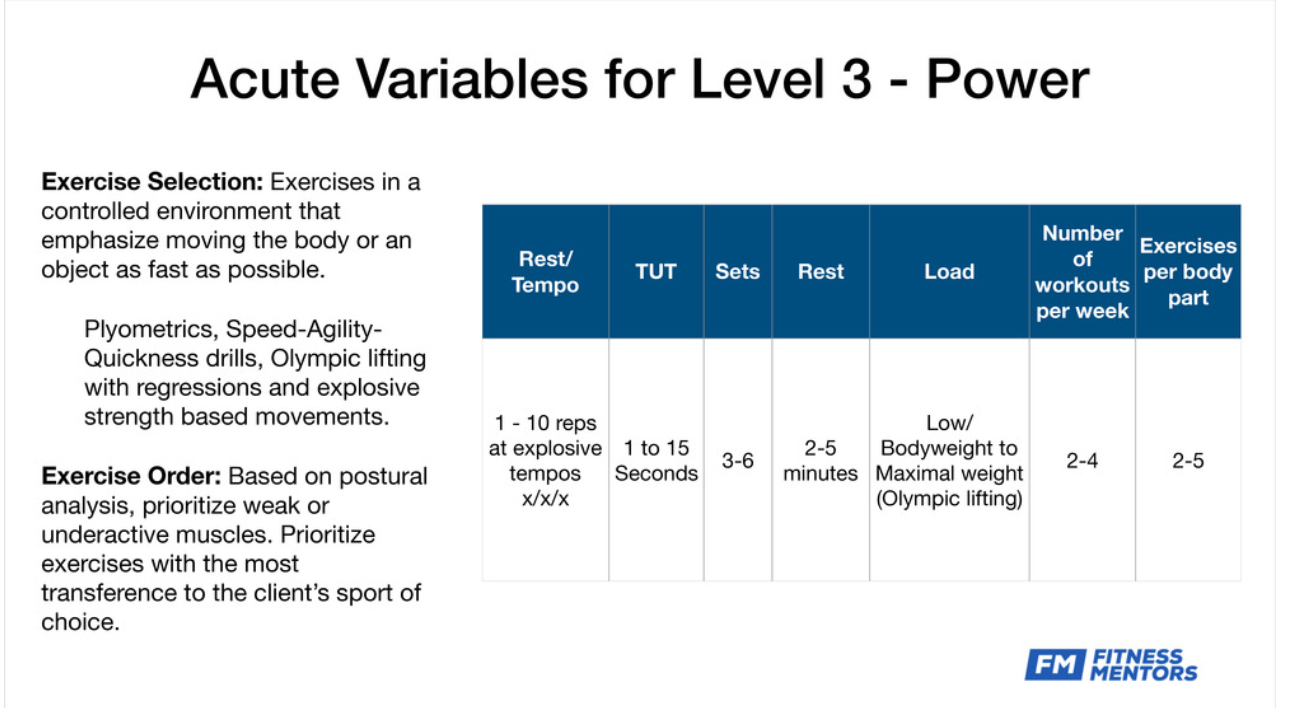 Acute Variables for Level 3 - Power

**Exercise Selection:** Exercises in a controlled environment that emphasize moving the body or an object as fast as possible.

Plyometrics, Speed-Agility-Quickness drills, Olympic lifting with regressions and explosive strength based movements.

**Exercise Order:** Based on postural analysis, prioritize weak or underactive muscles. Prioritize exercises with the most transference to the client's sport of choice.

| Rest/ Tempo | TUT | Sets | Rest | Load | Number of workouts per week | Exercises per body part |
|---|---|---|---|---|---|---|
| 1 - 10 reps at explosive tempos x/x/x | 1 to 15 Seconds | 3-6 | 2-5 minutes | Low/ Bodyweight to Maximal weight (Olympic lifting) | 2-4 | 2-5 |

FM FITNESS MENTORS